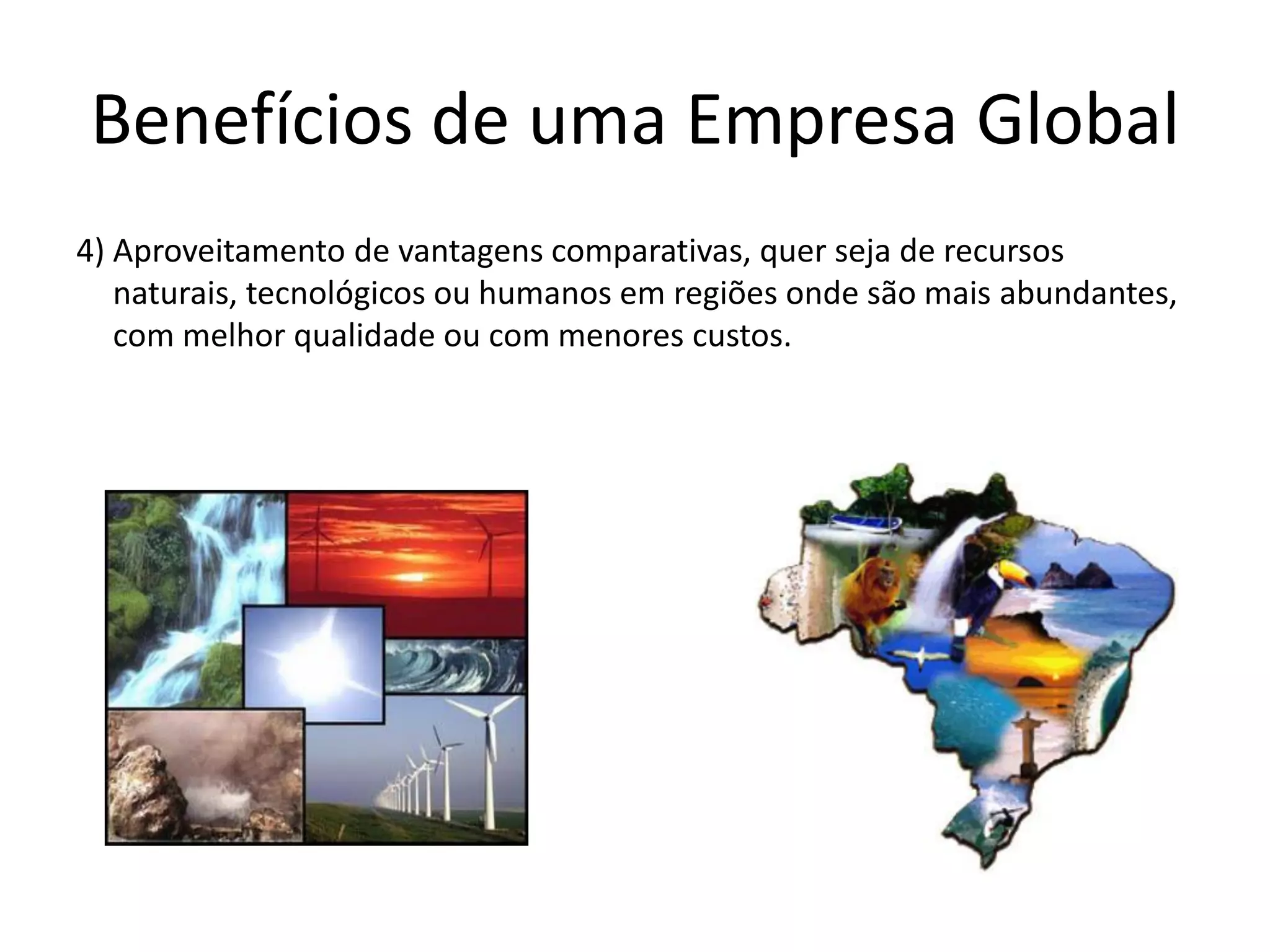 Benefícios de uma Empresa Global

4) Aproveitamento de vantagens comparativas, quer seja de recursos naturais, tecnológicos ou humanos em regiões onde são mais abundantes, com melhor qualidade ou com menores custos.